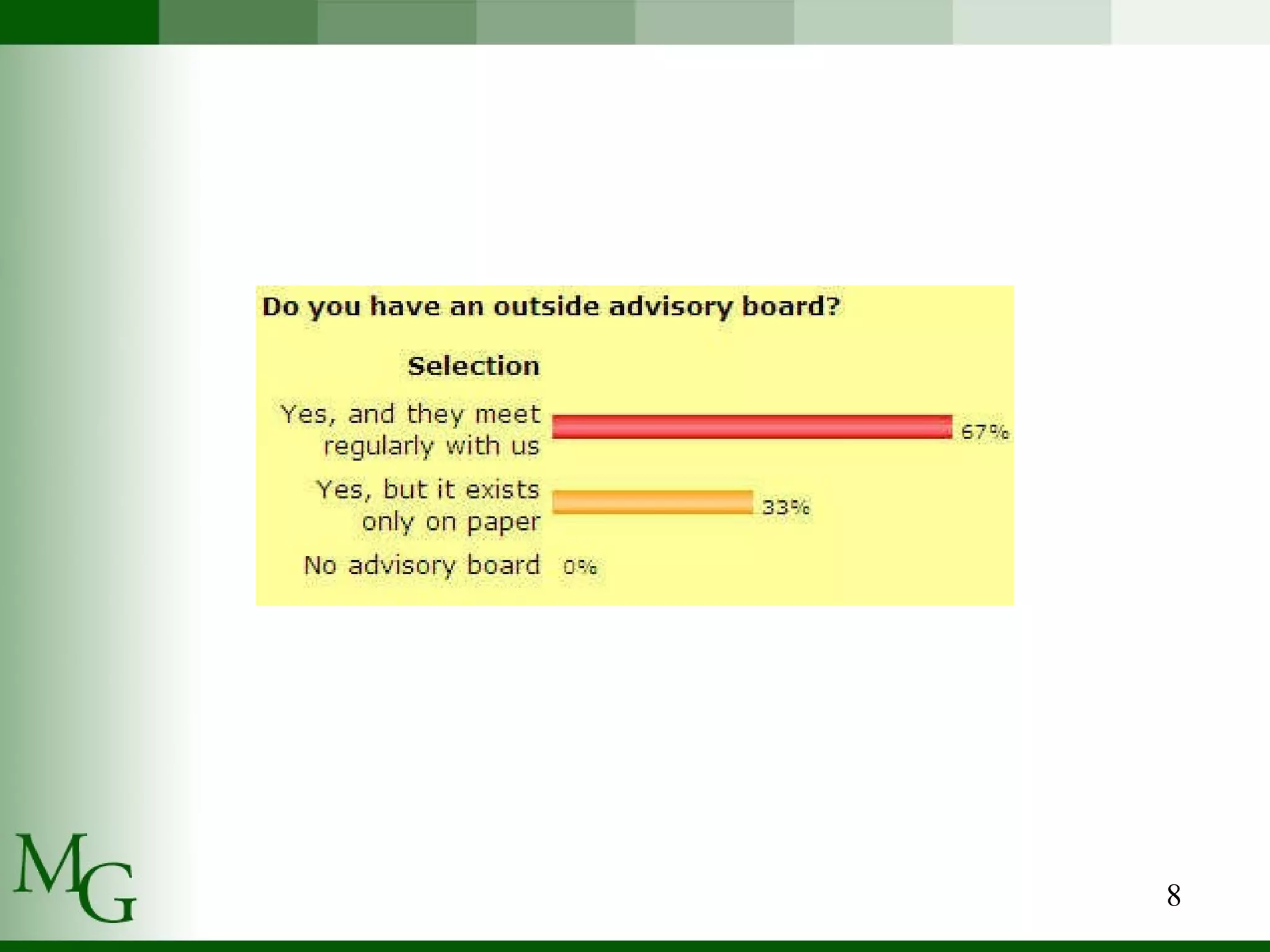 Do you have an outside advisory board?

Selection

Yes, and they meet regularly with us 67%

Yes, but it exists only on paper 33%

No advisory board 0%

MG

8